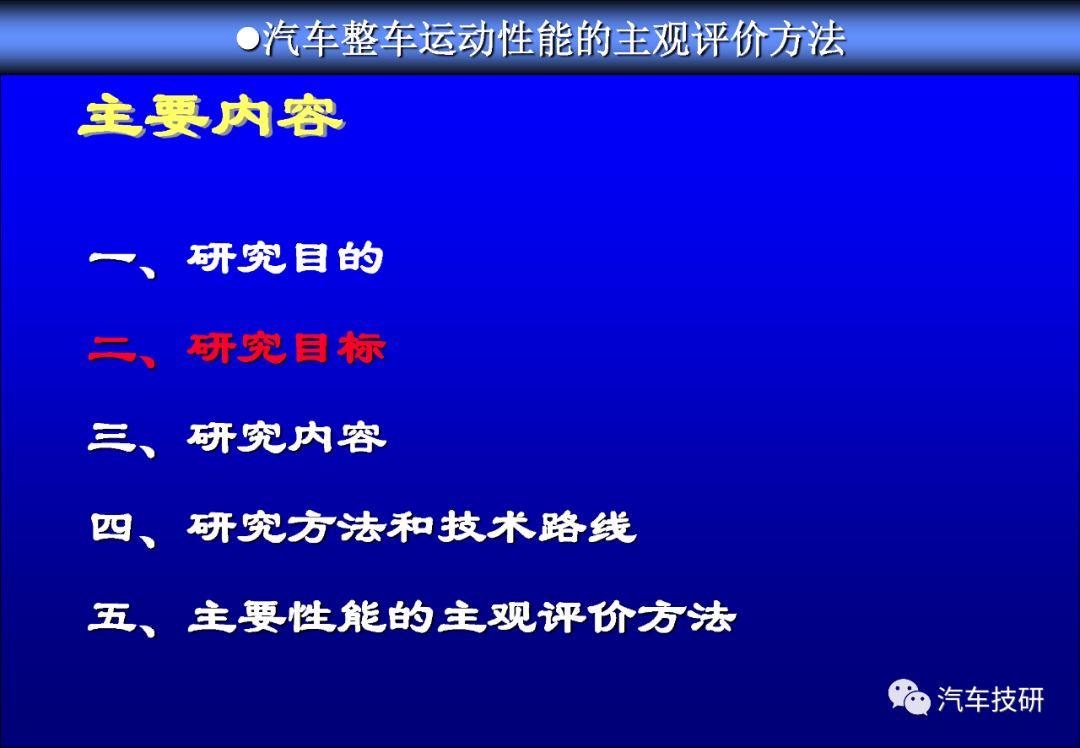 ●汽车整车运动性能的主观评价方法

主要内容

一、研究目的

二、研究目标

三、研究内容

四、研究方法和技术路线

五、主要性能的主观评价方法

汽车技研